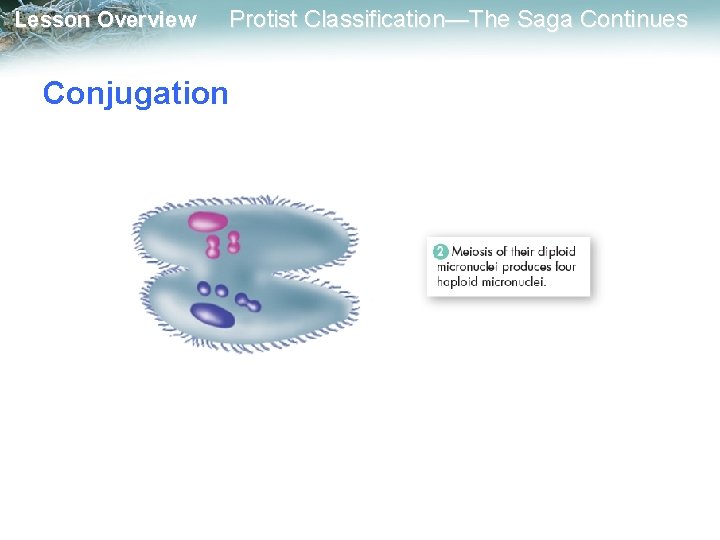 Lesson Overview Protist Classification—The Saga Continues

Conjugation

2 Meiosis of their diploid micronuclei produces four haploid micronuclei.